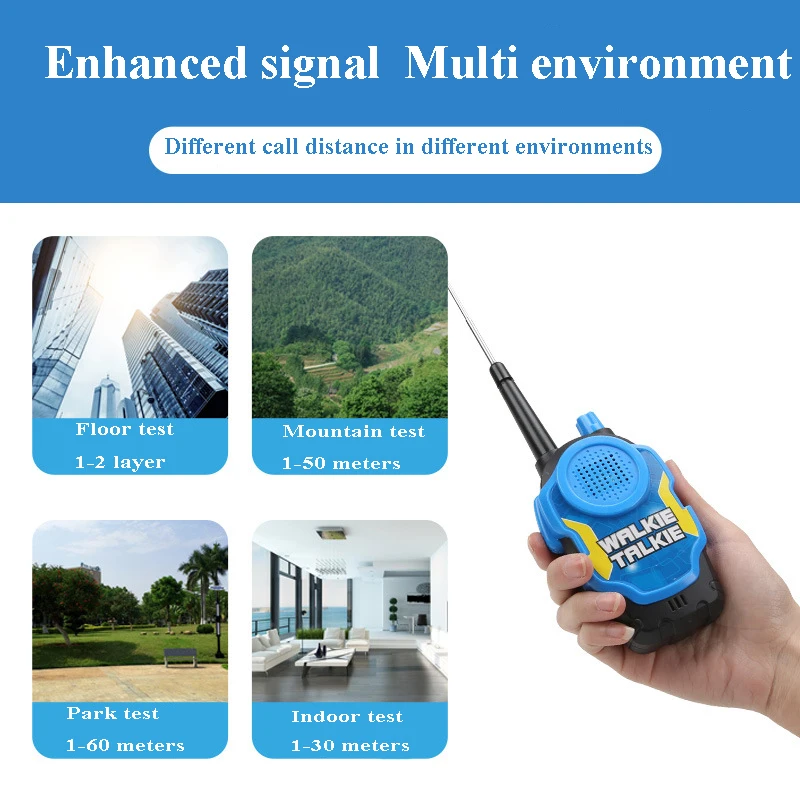 Enhanced signal Multi environment

Different call distance in different environments

Floor test
1-2 layer

Mountain test
1-50 meters

Park test
1-60 meters

Indoor test
1-30 meters

WALKIE TALKIE